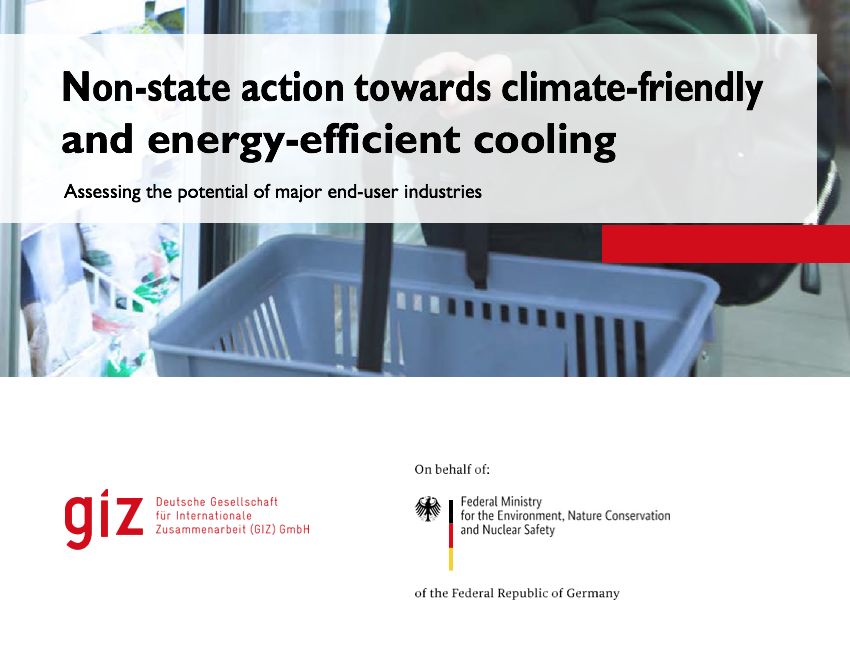 Non-state action towards climate-friendly and energy-efficient cooling

Assessing the potential of major end-user industries

giz Deutsche Gesellschaft für Internationale Zusammenarbeit (GIZ) GmbH

On behalf of:

Federal Ministry for the Environment, Nature Conservation and Nuclear Safety

of the Federal Republic of Germany